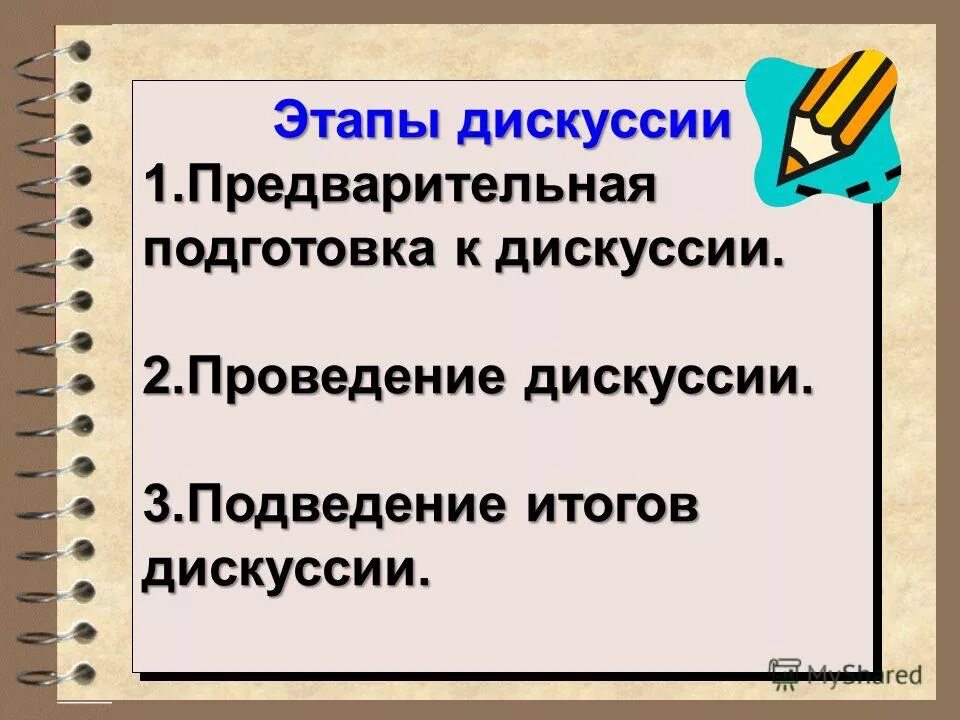 Этапы дискуссии
1.Предварительная подготовка к дискуссии.

2.Проведение дискуссии.

3.Подведение итогов дискуссии.

MyShared